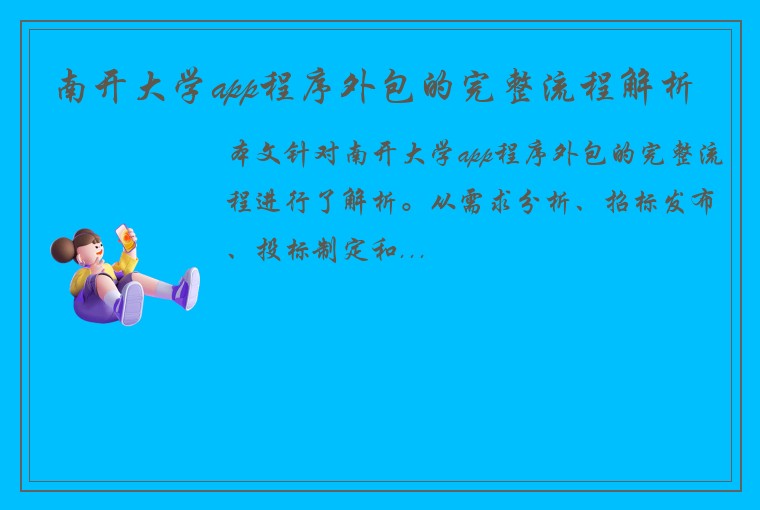 南开大学app程序外包的完整流程解析

本文针对南开大学app程序外包的完整流程进行了解析。从需求分析、招标发布、投标制定和...